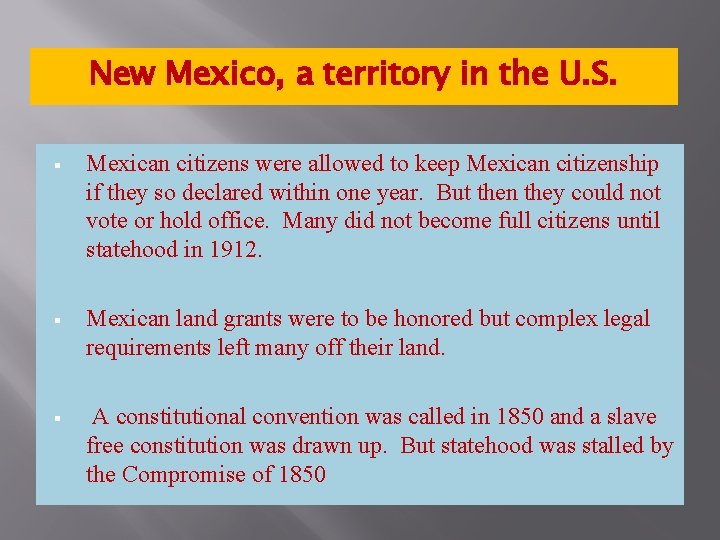 New Mexico, a territory in the U.S.

▪ Mexican citizens were allowed to keep Mexican citizenship if they so declared within one year. But then they could not vote or hold office. Many did not become full citizens until statehood in 1912.

▪ Mexican land grants were to be honored but complex legal requirements left many off their land.

▪ A constitutional convention was called in 1850 and a slave free constitution was drawn up. But statehood was stalled by the Compromise of 1850